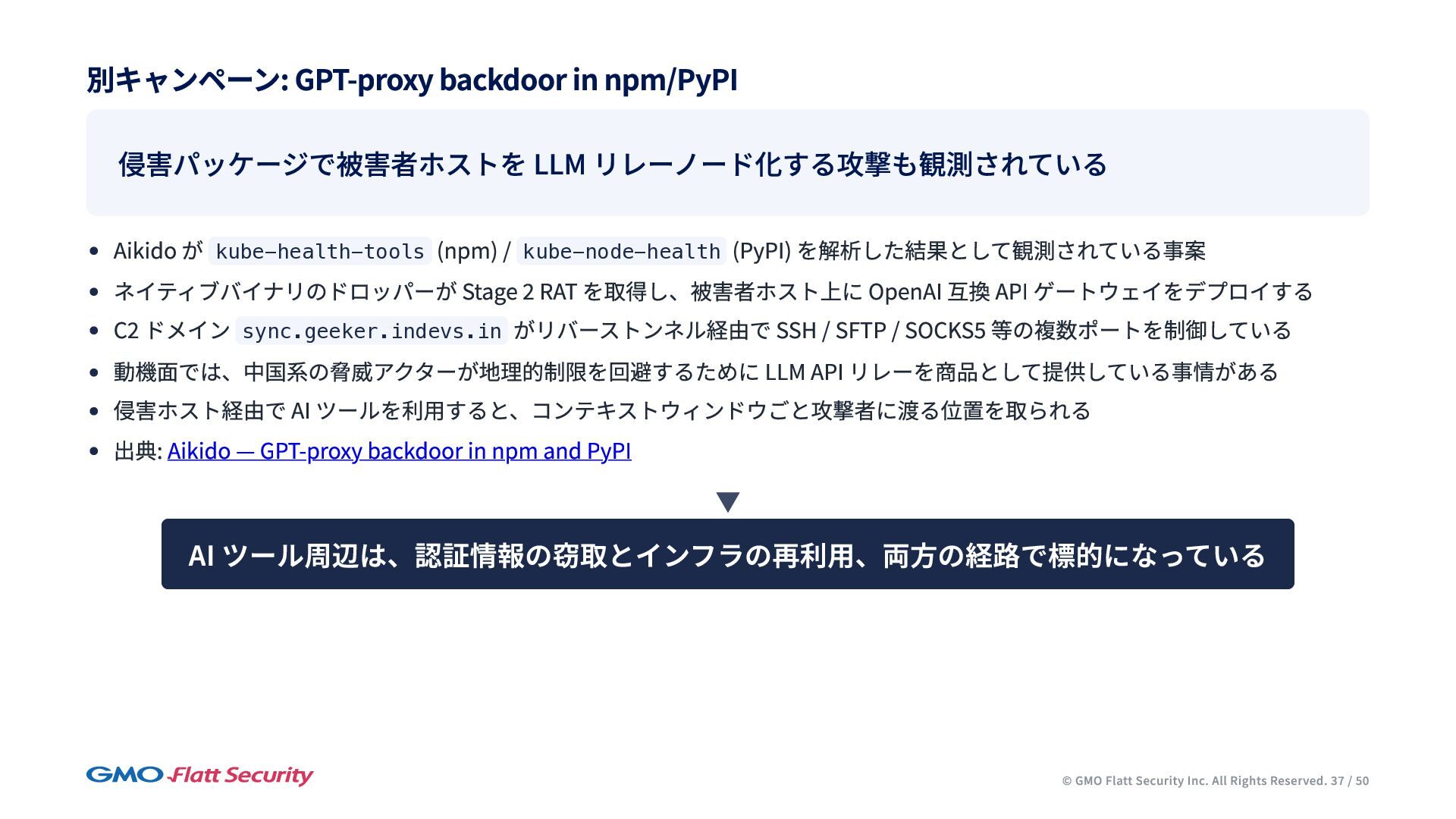 別キャンペーン: GPT-proxy backdoor in npm/PyPI

侵害パッケージで被害者ホストを LLM リレーノード化する攻撃も観測されている

- Aikido が kube-health-tools (npm) / kube-node-health (PyPI) を解析した結果として観測されている事案
- ネイティブバイナリのドロッパーが Stage 2 RAT を取得し、被害者ホスト上に OpenAI 互換 API ゲートウェイをデプロイする
- C2 ドメイン sync.geeker.indevs.in がリバーストンネル経由で SSH / SFTP / SOCKS5 等の複数ポートを制御している
- 動機面では、中国系の脅威アクターが地理的制限を回避するために LLM API リレーを商品として提供している事情がある
- 侵害ホスト経由で AI ツールを利用すると、コンテキストウィンドウごと攻撃者に渡る位置を取られる
- 出典: Aikido — GPT-proxy backdoor in npm and PyPI

▼

AI ツール周辺は、認証情報の窃取とインフラの再利用、両方の経路で標的になっている

GMO Flatt Security

© GMO Flatt Security Inc. All Rights Reserved. 37 / 50